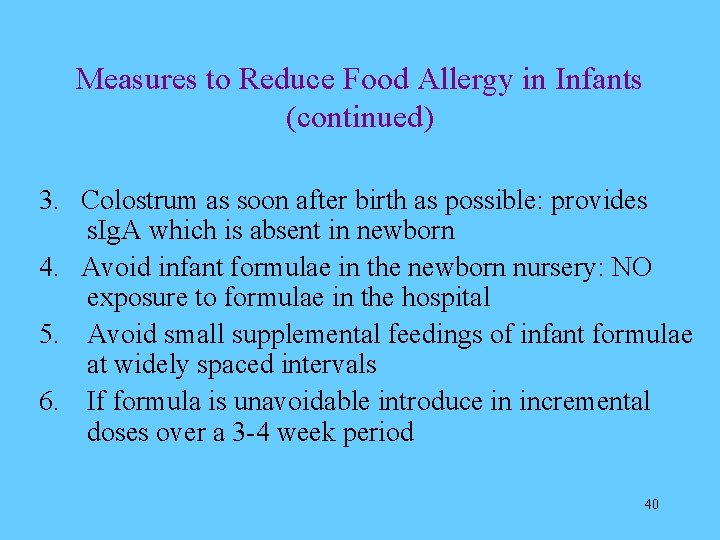 Measures to Reduce Food Allergy in Infants (continued)

3. Colostrum as soon after birth as possible: provides sIgA which is absent in newborn
4. Avoid infant formulae in the newborn nursery: NO exposure to formulae in the hospital
5. Avoid small supplemental feedings of infant formulae at widely spaced intervals
6. If formula is unavoidable introduce in incremental doses over a 3-4 week period

40